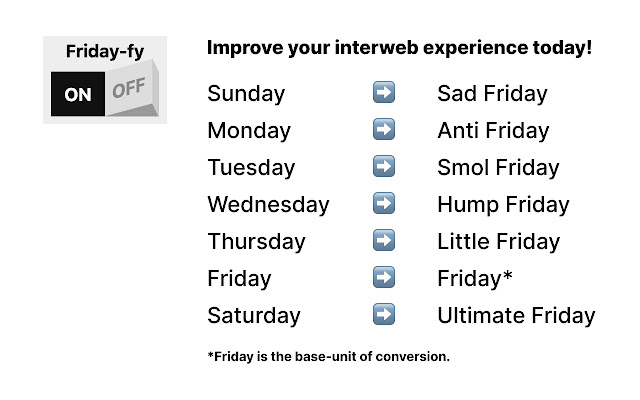 Friday-fy
ON OFF

Improve your interweb experience today!

Sunday ➡️ Sad Friday
Monday ➡️ Anti Friday
Tuesday ➡️ Smol Friday
Wednesday ➡️ Hump Friday
Thursday ➡️ Little Friday
Friday ➡️ Friday*
Saturday ➡️ Ultimate Friday

*Friday is the base-unit of conversion.